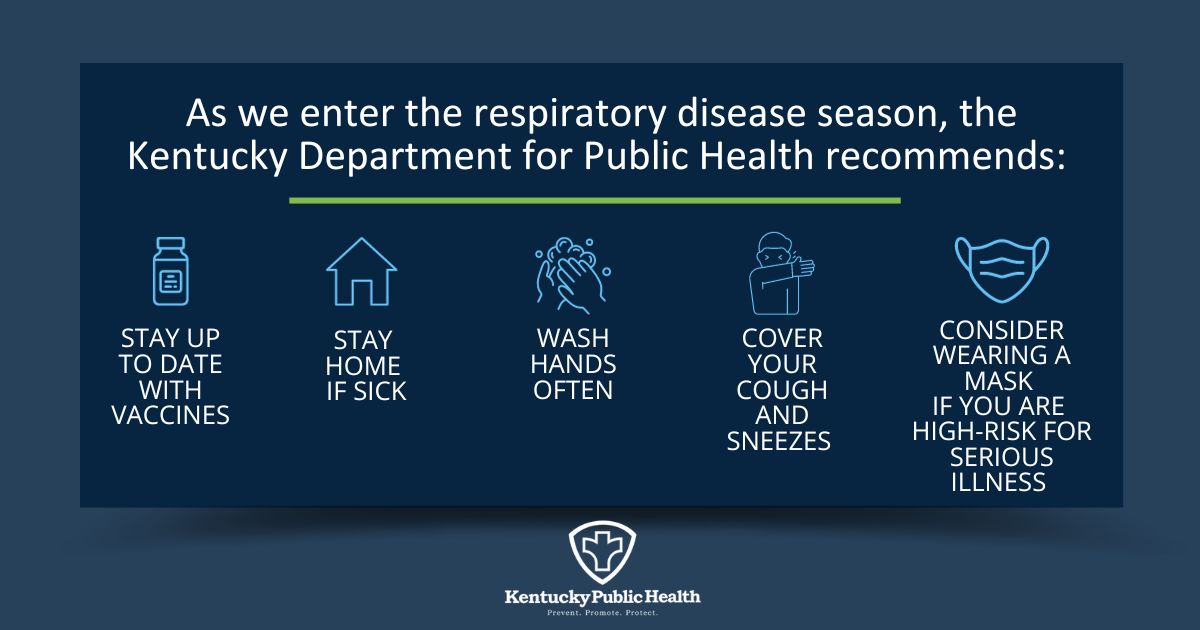 As we enter the respiratory disease season, the Kentucky Department for Public Health recommends:

STAY UP TO DATE WITH VACCINES

STAY HOME IF SICK

WASH HANDS OFTEN

COVER YOUR COUGH AND SNEEZES

CONSIDER WEARING A MASK IF YOU ARE HIGH-RISK FOR SERIOUS ILLNESS

Kentucky Public Health
Prevent. Promote. Protect.